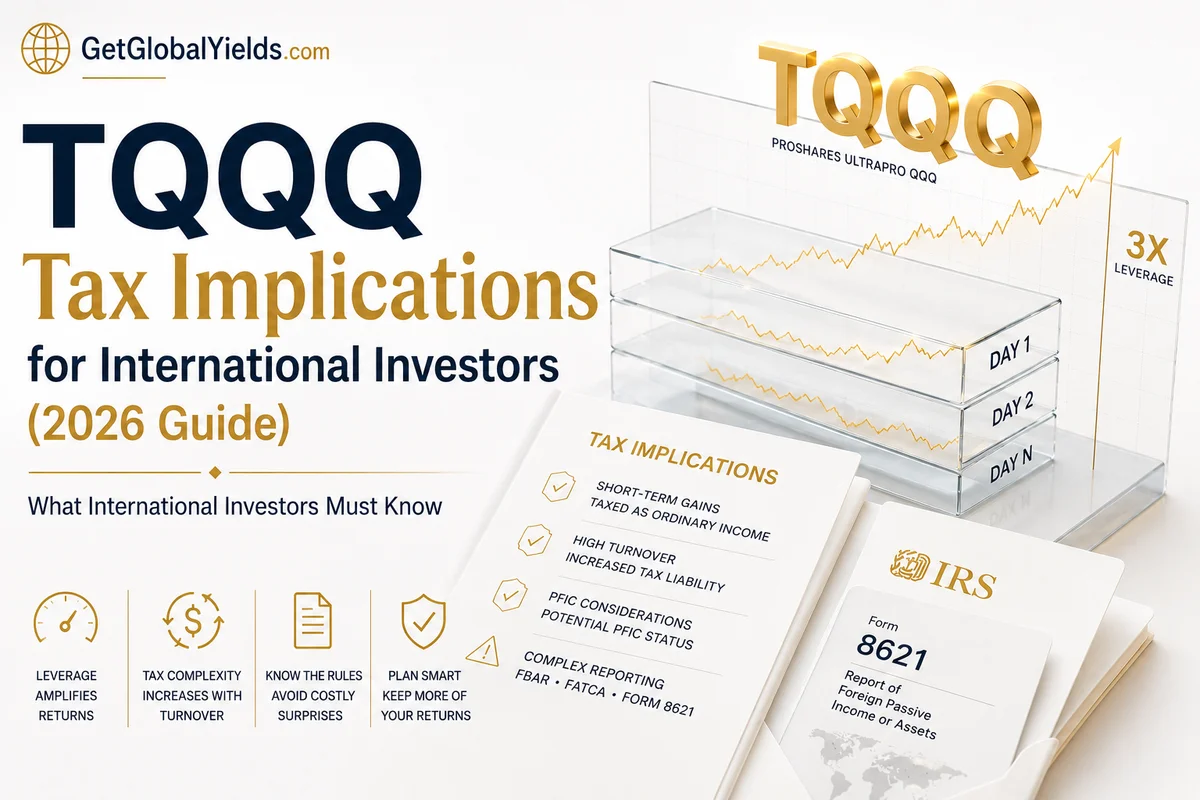 GetGlobalYields.com

TQQQ
Tax Implications
for International Investors
(2026 Guide)

What International Investors Must Know

LEVERAGE AMPLIFIES RETURNS

TAX COMPLEXITY INCREASES WITH TURNOVER

KNOW THE RULES AVOID COSTLY SURPRISES

PLAN SMART KEEP MORE OF YOUR RETURNS

TQQQ
PROSHARES ULTRAPRO QQQ

3X
LEVERAGE

DAY 1
DAY 2
DAY N

TAX IMPLICATIONS

SHORT-TERM GAINS TAXED AS ORDINARY INCOME

HIGH TURNOVER INCREASED TAX LIABILITY

PFIC CONSIDERATIONS POTENTIAL PFIC STATUS

COMPLEX REPORTING FBAR • FATCA • FORM 8621

IRS

Form
8621
Report of Foreign Passive Income or Assets